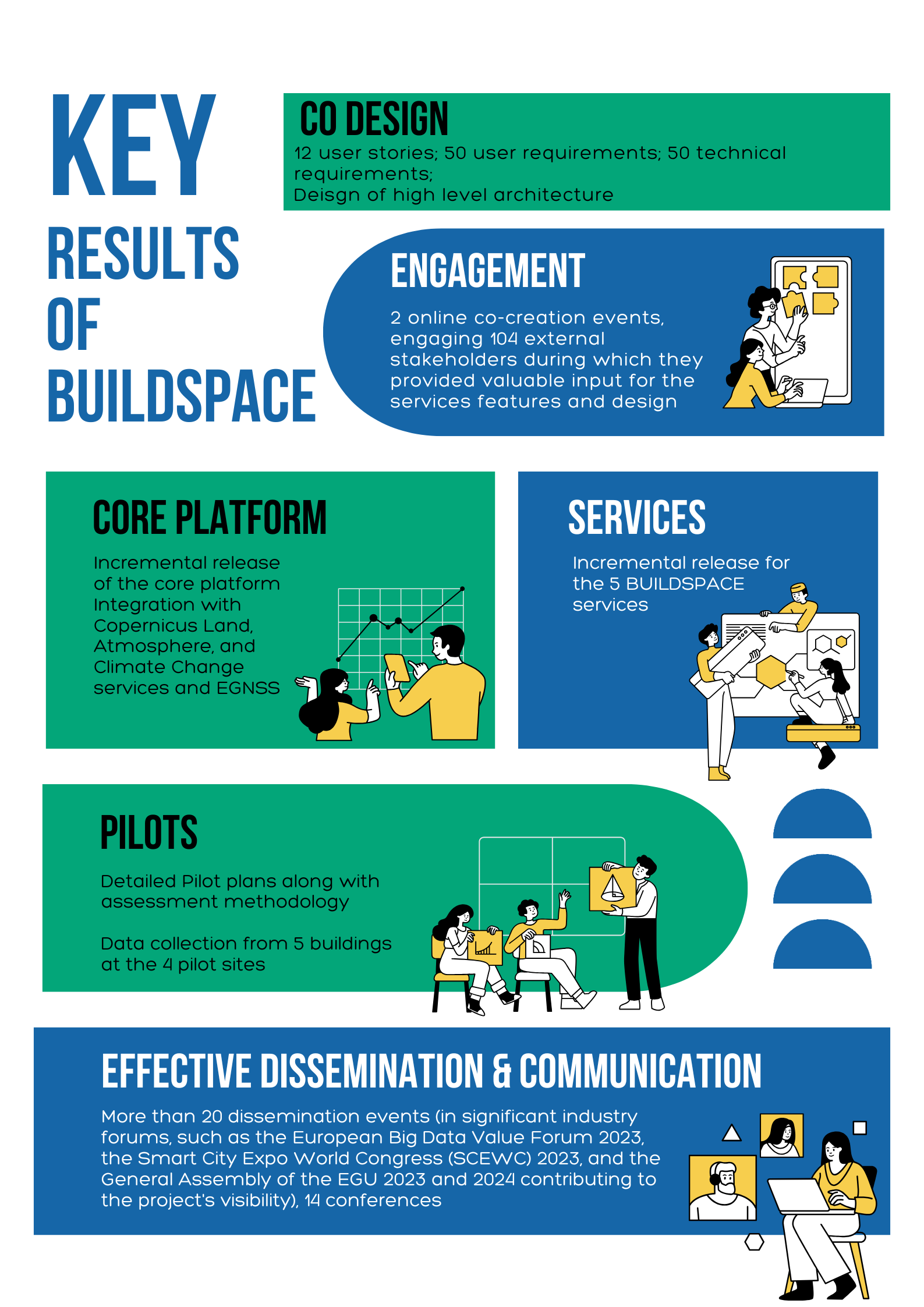 KEY RESULTS OF BUILDSPACE

CO DESIGN

12 user stories; 50 user requirements; 50 technical requirements;
Deisgn of high level architecture

ENGAGEMENT

2 online co-creation events, engaging 104 external stakeholders during which they provided valuable input for the services features and design

CORE PLATFORM

Incremental release of the core platform Integration with Copernicus Land, Atmosphere, and Climate Change services and EGNSS

SERVICES

Incremental release for the 5 BUILDSPACE services

PILOTS

Detailed Pilot plans along with assessment methodology

Data collection from 5 buildings at the 4 pilot sites

EFFECTIVE DISSEMINATION & COMMUNICATION

More than 20 dissemination events (in significant industry forums, such as the European Big Data Value Forum 2023, the Smart City Expo World Congress (SCEWC) 2023, and the General Assembly of the EGU 2023 and 2024 contributing to the project's visibility), 14 conferences